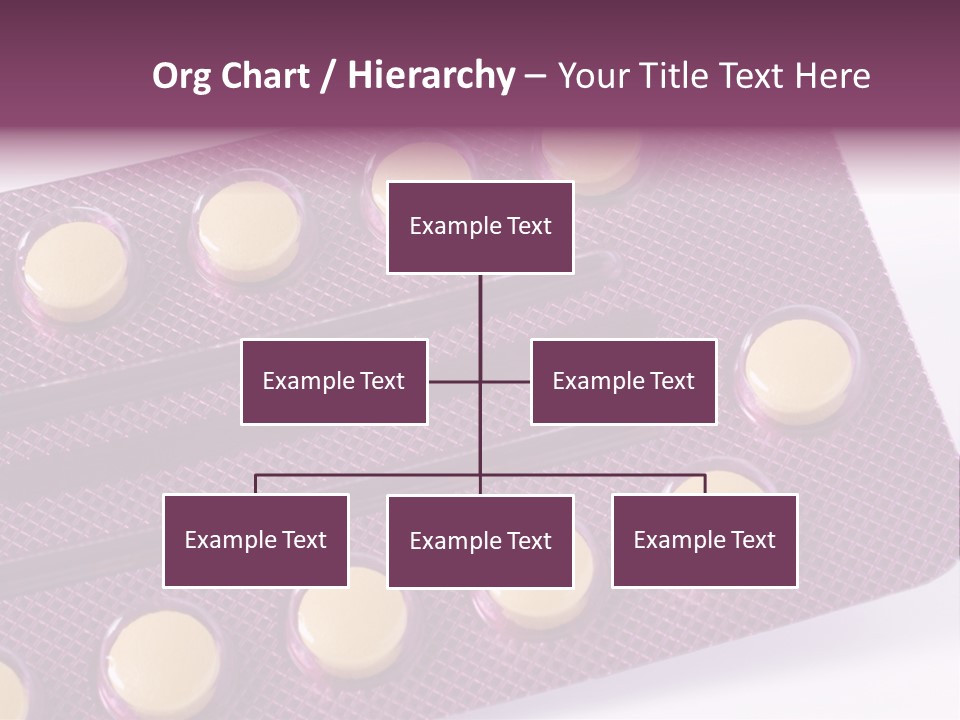 Org Chart / Hierarchy – Your Title Text Here

Example Text

Example Text

Example Text

Example Text

Example Text

Example Text